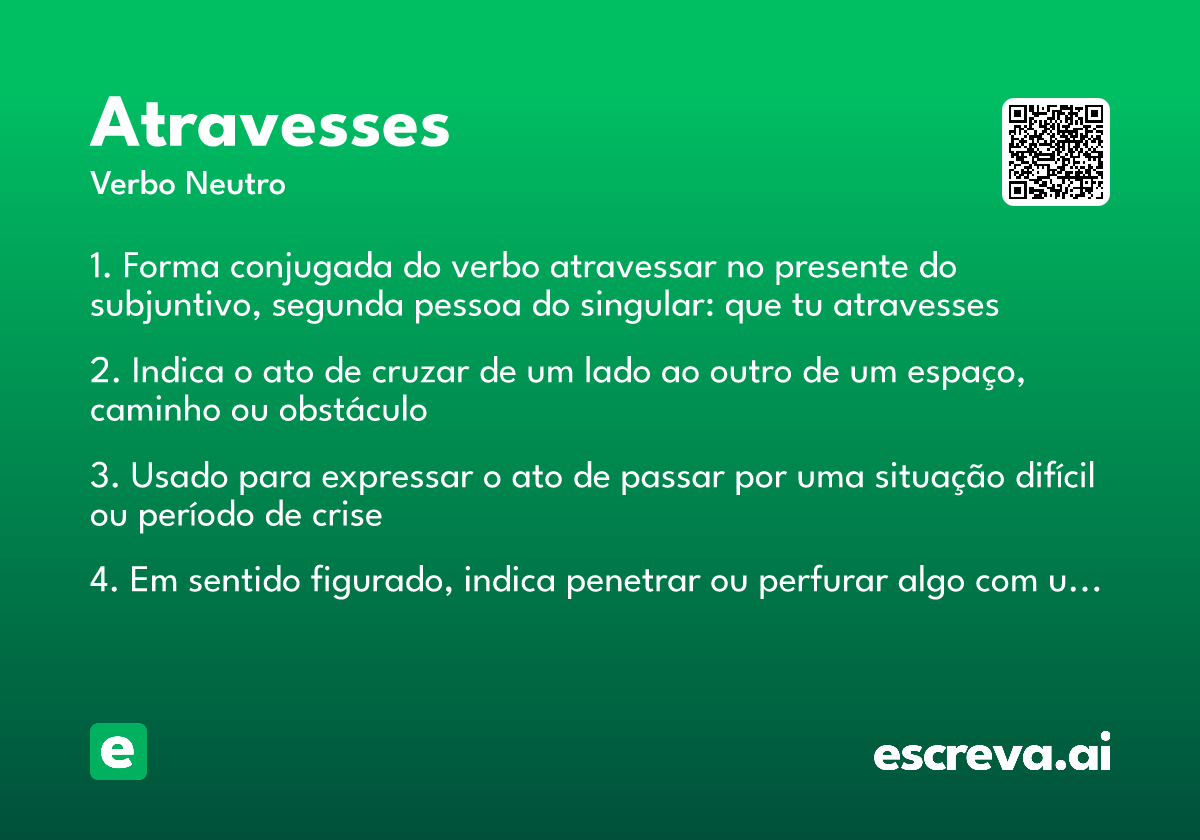 Atravesses
Verbo Neutro

1. Forma conjugada do verbo atravessar no presente do subjuntivo, segunda pessoa do singular: que tu atravesses

2. Indica o ato de cruzar de um lado ao outro de um espaço, caminho ou obstáculo

3. Usado para expressar o ato de passar por uma situação difícil ou período de crise

4. Em sentido figurado, indica penetrar ou perfurar algo com u…

e

escreva.ai